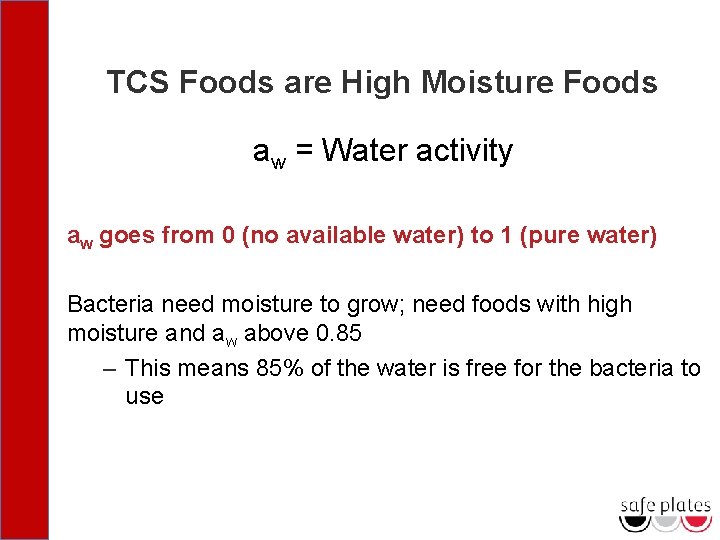 TCS Foods are High Moisture Foods

$a_w$ = Water activity

$a_w$ goes from 0 (no available water) to 1 (pure water)

Bacteria need moisture to grow; need foods with high moisture and $a_w$ above 0.85

– This means 85% of the water is free for the bacteria to use

safe plates